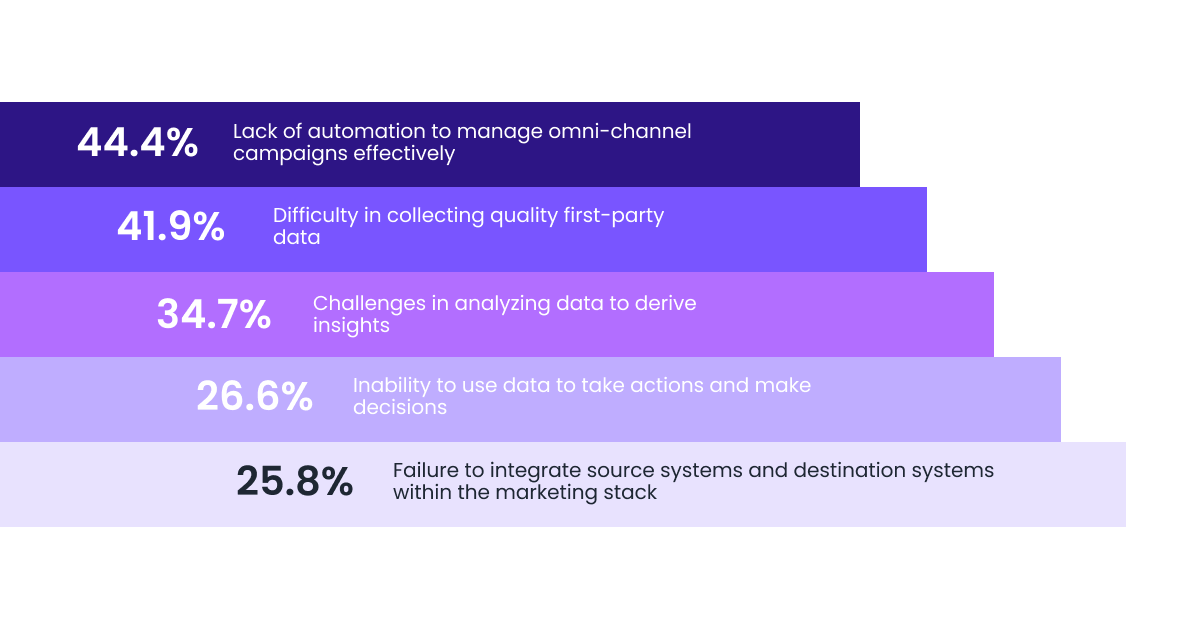 44.4% Lack of automation to manage omni-channel campaigns effectively

41.9% Difficulty in collecting quality first-party data

34.7% Challenges in analyzing data to derive insights

26.6% Inability to use data to take actions and make decisions

25.8% Failure to integrate source systems and destination systems within the marketing stack